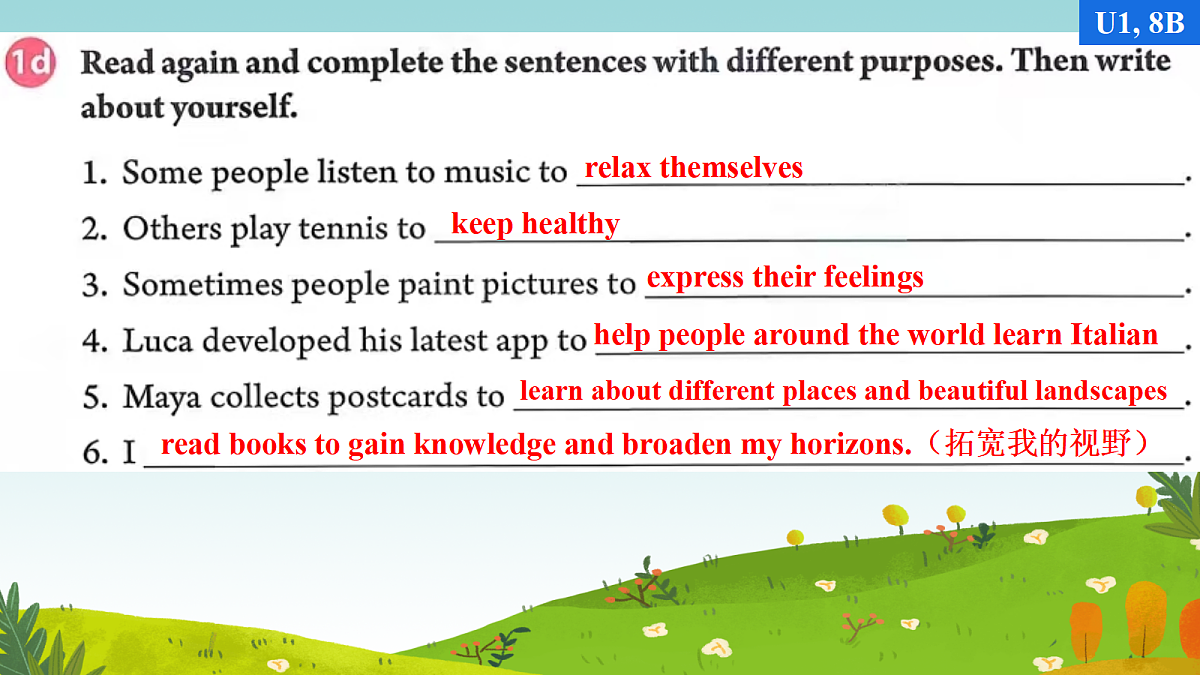 U1, 8B

1d Read again and complete the sentences with different purposes. Then write about yourself.

1. Some people listen to music to relax themselves.
2. Others play tennis to keep healthy.
3. Sometimes people paint pictures to express their feelings.
4. Luca developed his latest app to help people around the world learn Italian.
5. Maya collects postcards to learn about different places and beautiful landscapes.
6. I read books to gain knowledge and broaden my horizons.（拓宽我的视野）.